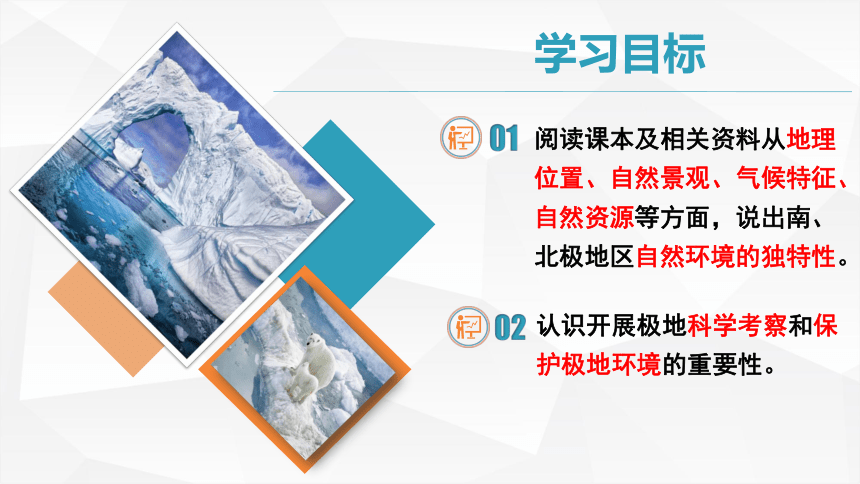 学习目标

01 阅读课本及相关资料从地理位置、自然景观、气候特征、自然资源等方面，说出南、北极地区自然环境的独特性。

02 认识开展极地科学考察和保护极地环境的重要性。